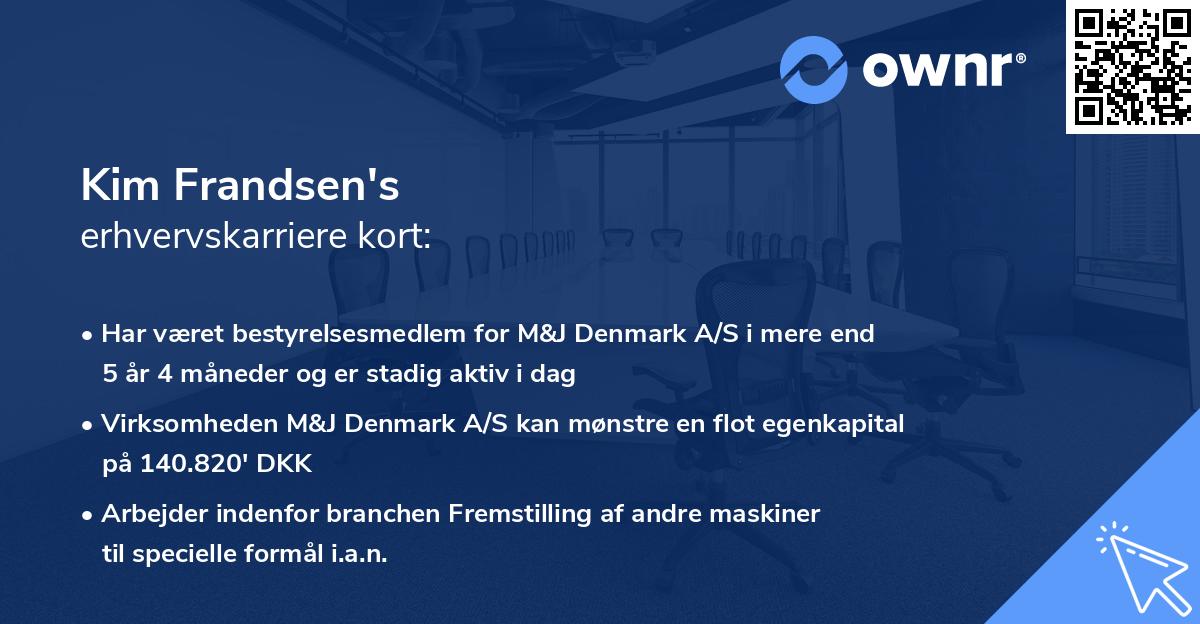 ownr®

Kim Frandsen's
erhvervskarriere kort:

• Har været bestyrelsesmedlem for M&J Denmark A/S i mere end 5 år 4 måneder og er stadig aktiv i dag

• Virksomheden M&J Denmark A/S kan mønstre en flot egenkapital på 140.820' DKK

• Arbejder indenfor branchen Fremstilling af andre maskiner til specielle formål i.a.n.